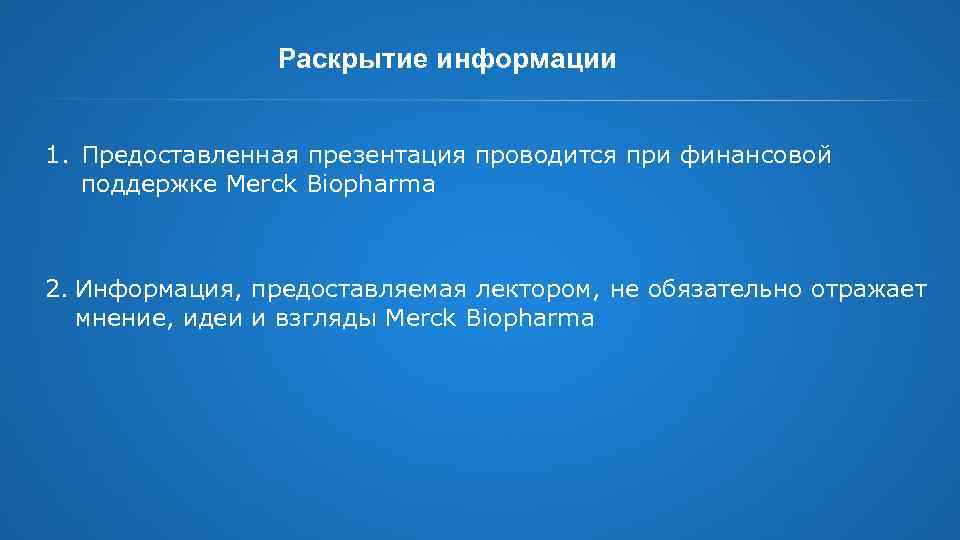 Раскрытие информации

1. Предоставленная презентация проводится при финансовой поддержке Merck Biopharma

2. Информация, предоставляемая лектором, не обязательно отражает мнение, идеи и взгляды Merck Biopharma